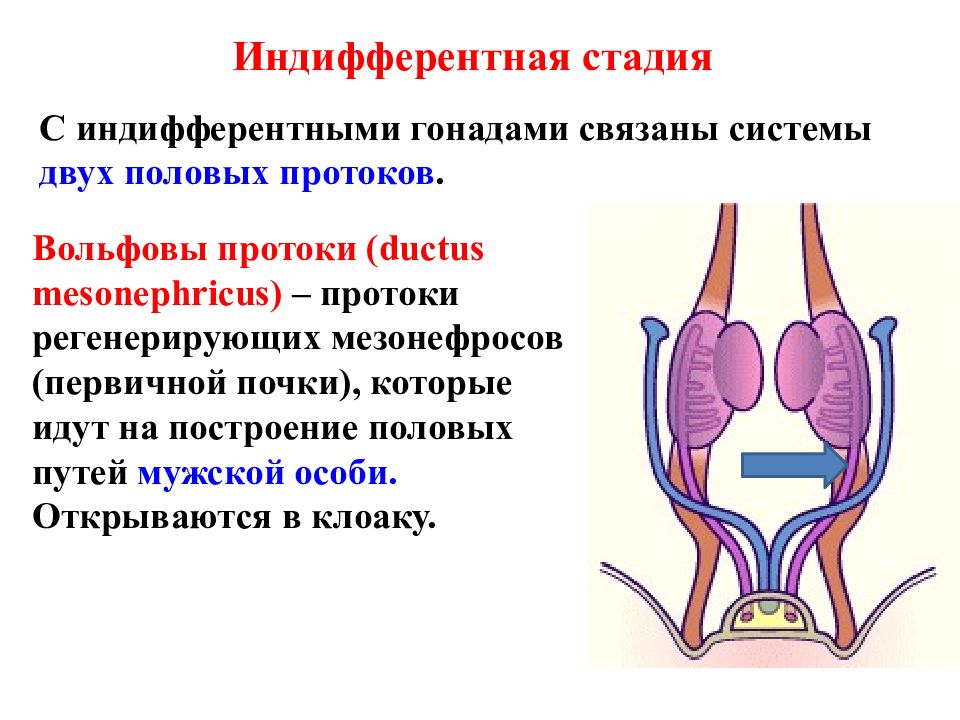 Индифферентная стадия

С индифферентными гонадами связаны системы двух половых протоков.

Вольфовы протоки (ductus mesonephricus) – протоки регенерирующих мезонефросов (первичной почки), которые идут на построение половых путей мужской особи. Открываются в клоаку.